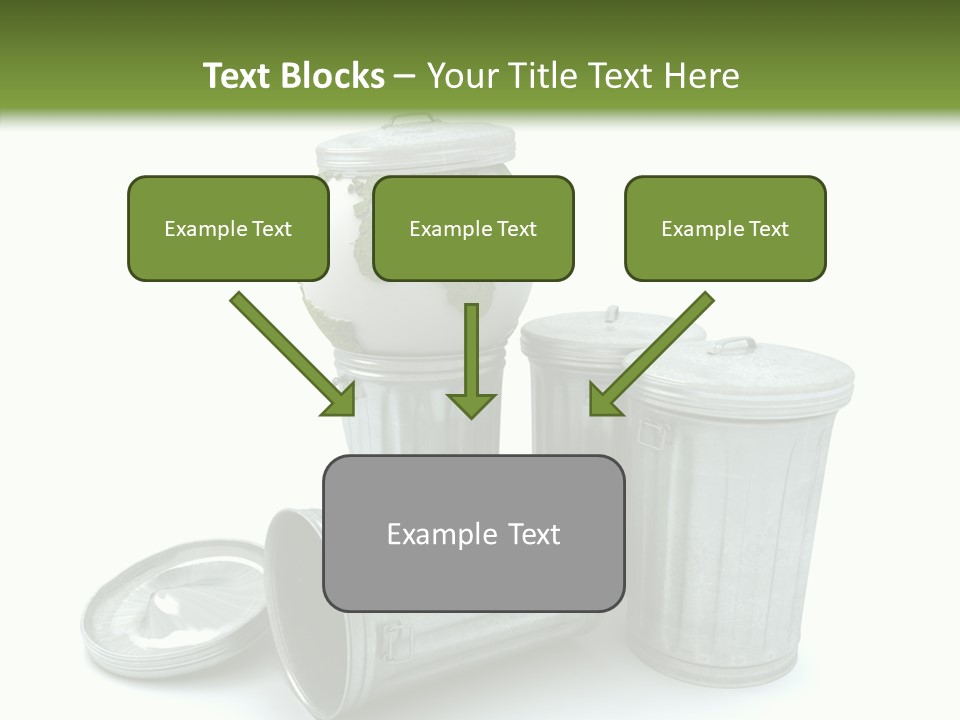 Text Blocks – Your Title Text Here

Example Text

Example Text

Example Text

Example Text